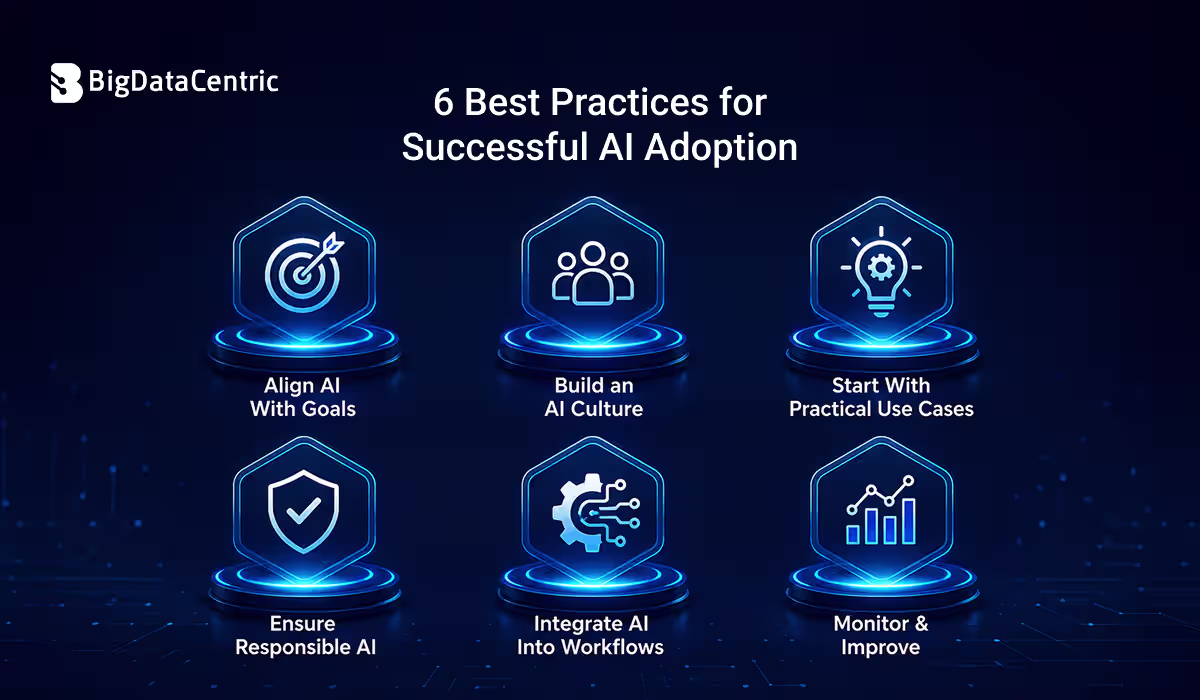 BigDataCentric

6 Best Practices for Successful AI Adoption

Align AI With Goals

Build an AI Culture

Start With Practical Use Cases

Ensure Responsible AI

Integrate AI Into Workflows

Monitor & Improve